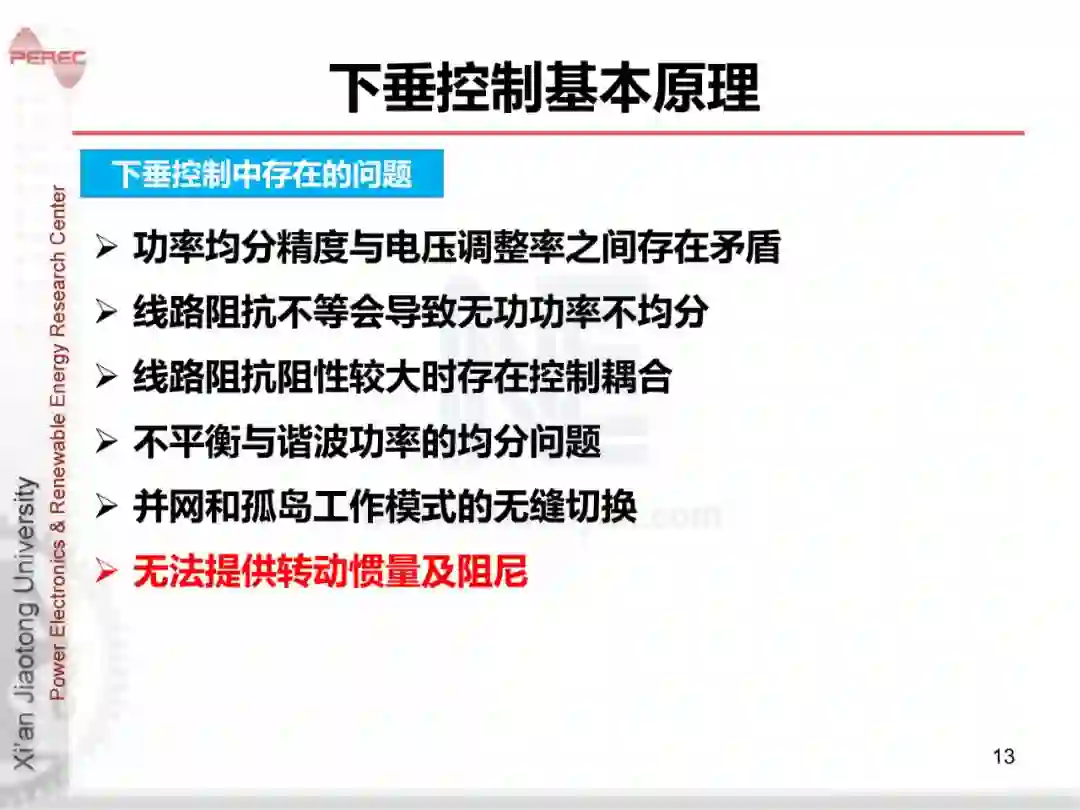 PEREC

下垂控制基本原理

下垂控制中存在的问题

➢ 功率均分精度与电压调整率之间存在矛盾
➢ 线路阻抗不等会导致无功功率不均分
➢ 线路阻抗阻性较大时存在控制耦合
➢ 不平衡与谐波功率的均分问题
➢ 并网和孤岛工作模式的无缝切换
➢ 无法提供转动惯量及阻尼

Xi'an Jiaotong University
Power Electronics & Renewable Energy Research Center

13